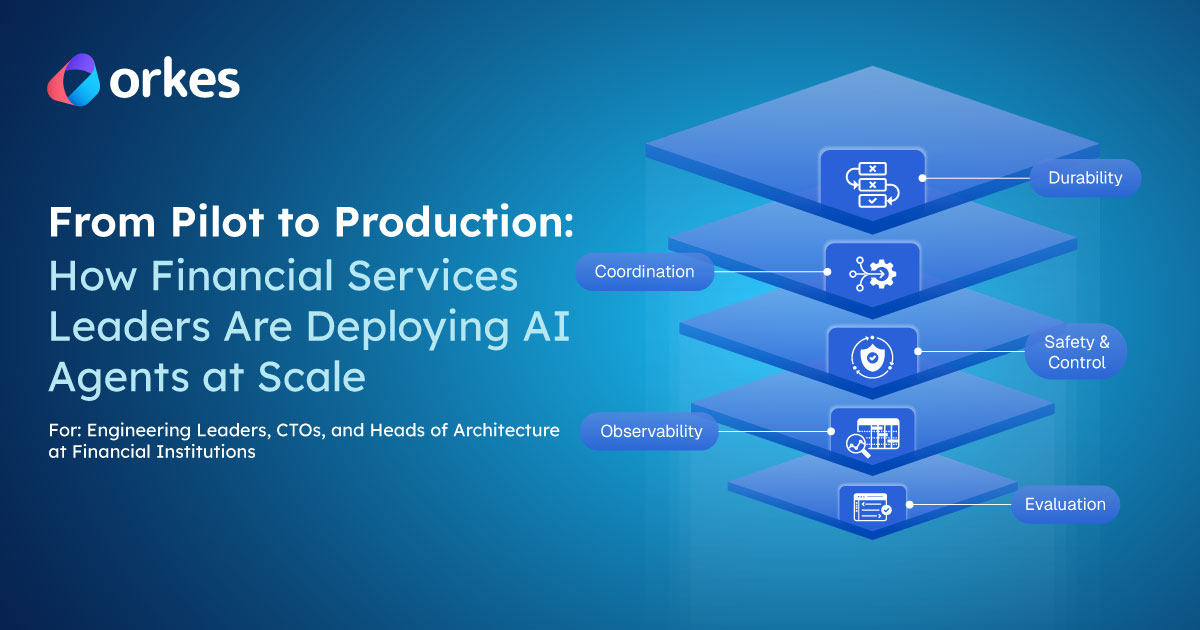 orkes

From Pilot to Production: How Financial Services Leaders Are Deploying AI Agents at Scale

For: Engineering Leaders, CTOs, and Heads of Architecture at Financial Institutions

Durability

Coordination

Safety & Control

Observability

Evaluation